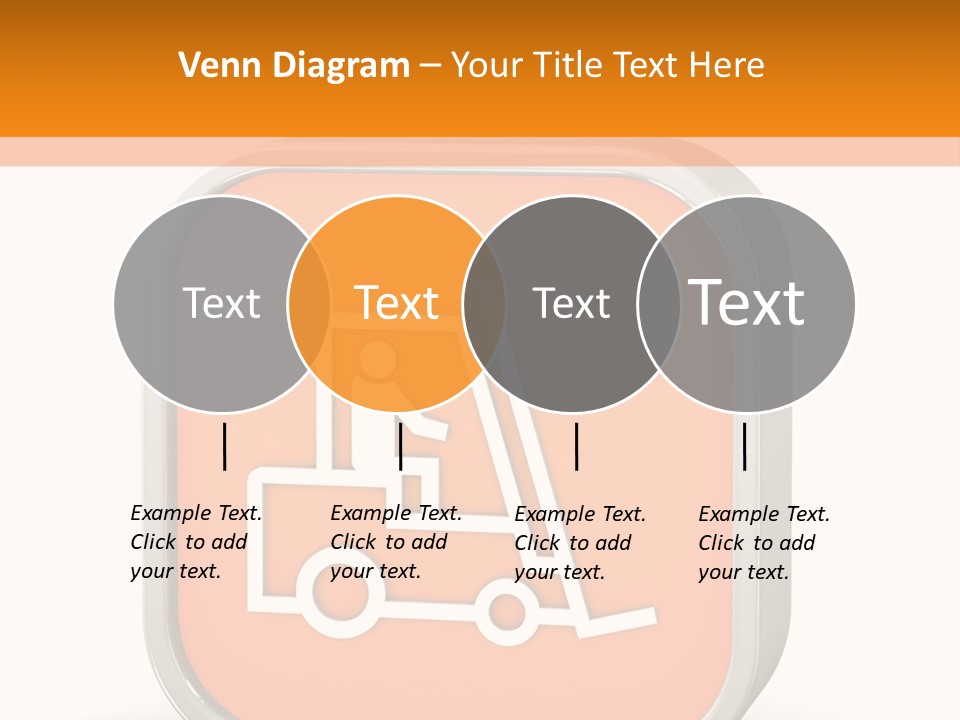 Venn Diagram – Your Title Text Here

Text

Text

Text

Text

Example Text. Click to add your text.

Example Text. Click to add your text.

Example Text. Click to add your text.

Example Text. Click to add your text.